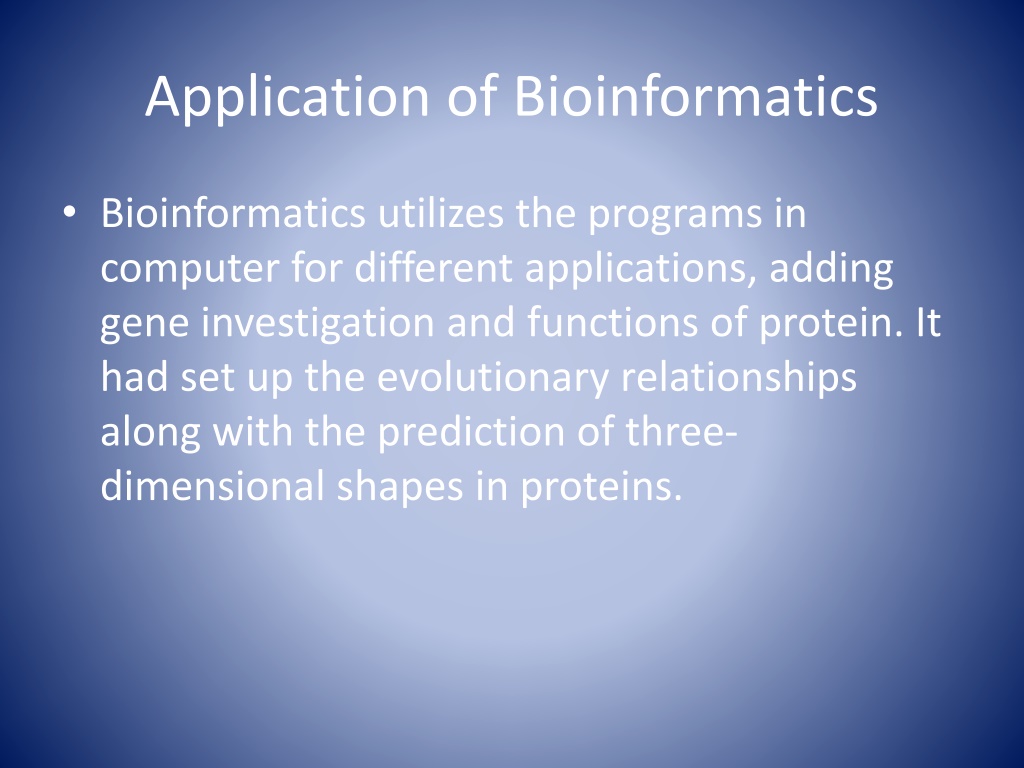 Application of Bioinformatics

• Bioinformatics utilizes the programs in computer for different applications, adding gene investigation and functions of protein. It had set up the evolutionary relationships along with the prediction of three-dimensional shapes in proteins.